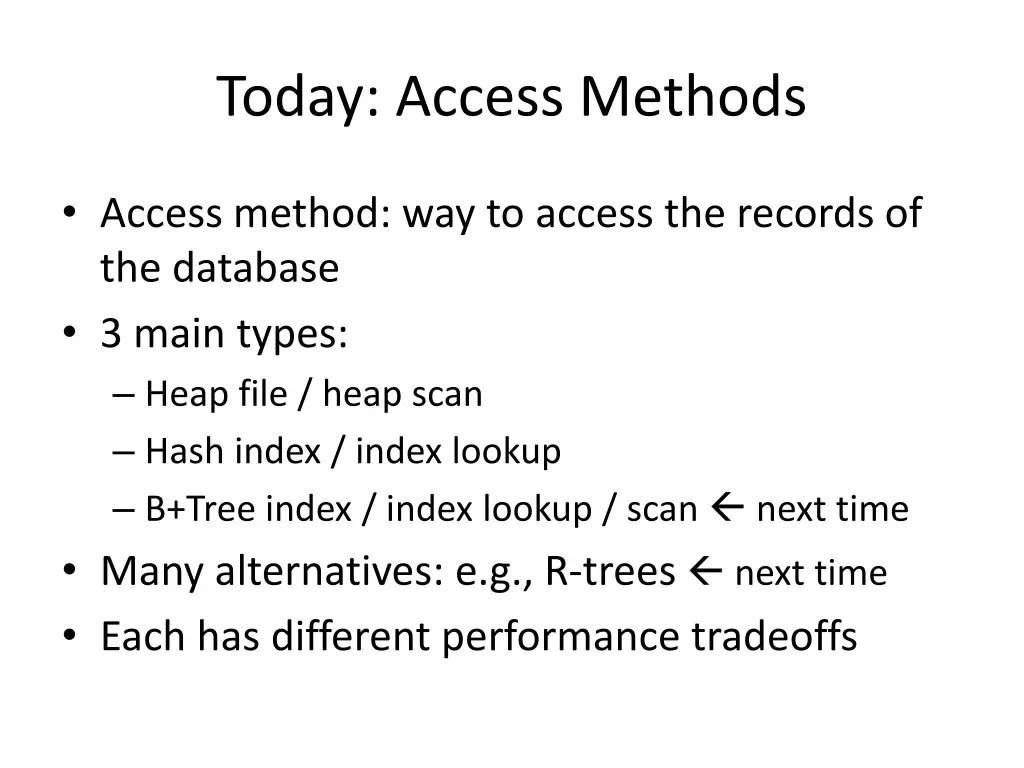 Today: Access Methods

• Access method: way to access the records of the database
• 3 main types:
– Heap file / heap scan
– Hash index / index lookup
– B+Tree index / index lookup / scan ← next time
• Many alternatives: e.g., R-trees ← next time
• Each has different performance tradeoffs